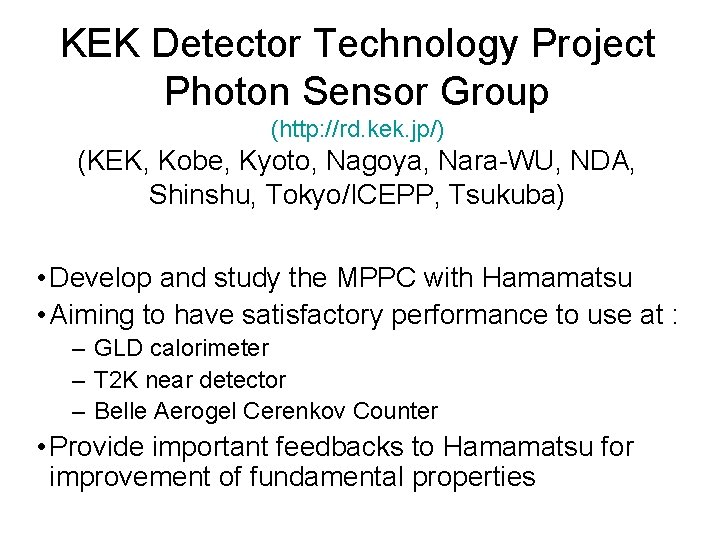 KEK Detector Technology Project
Photon Sensor Group
(http://rd.kek.jp/)
(KEK, Kobe, Kyoto, Nagoya, Nara-WU, NDA, Shinshu, Tokyo/ICEPP, Tsukuba)

• Develop and study the MPPC with Hamamatsu
• Aiming to have satisfactory performance to use at :
– GLD calorimeter
– T2K near detector
– Belle Aerogel Cerenkov Counter
• Provide important feedbacks to Hamamatsu for improvement of fundamental properties